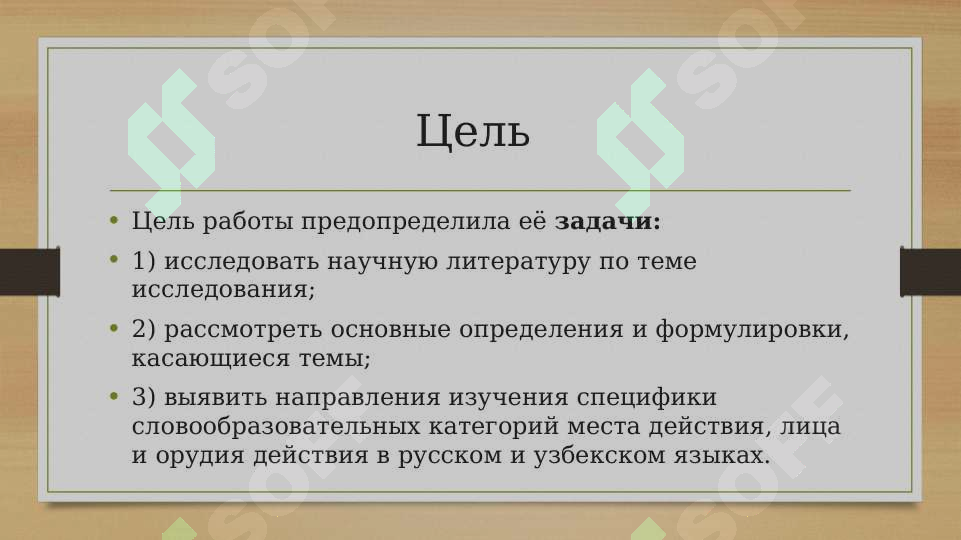 Цель

• Цель работы предопределила её **задачи:**
• 1) исследовать научную литературу по теме исследования;
• 2) рассмотреть основные определения и формулировки, касающиеся темы;
• 3) выявить направления изучения специфики словообразовательных категорий места действия, лица и орудия действия в русском и узбекском языках.